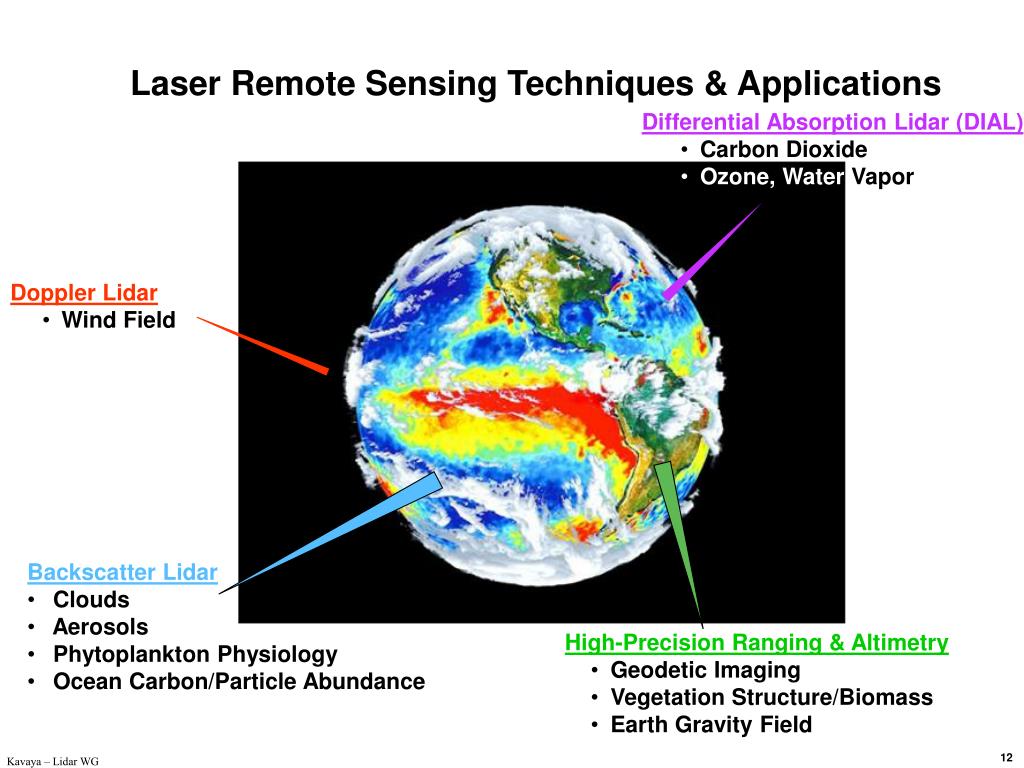 Laser Remote Sensing Techniques & Applications

Differential Absorption Lidar (DIAL)
• Carbon Dioxide
• Ozone, Water Vapor

Doppler Lidar
• Wind Field

Backscatter Lidar
• Clouds
• Aerosols
• Phytoplankton Physiology
• Ocean Carbon/Particle Abundance

High-Precision Ranging & Altimetry
• Geodetic Imaging
• Vegetation Structure/Biomass
• Earth Gravity Field

Kavaya – Lidar WG

12